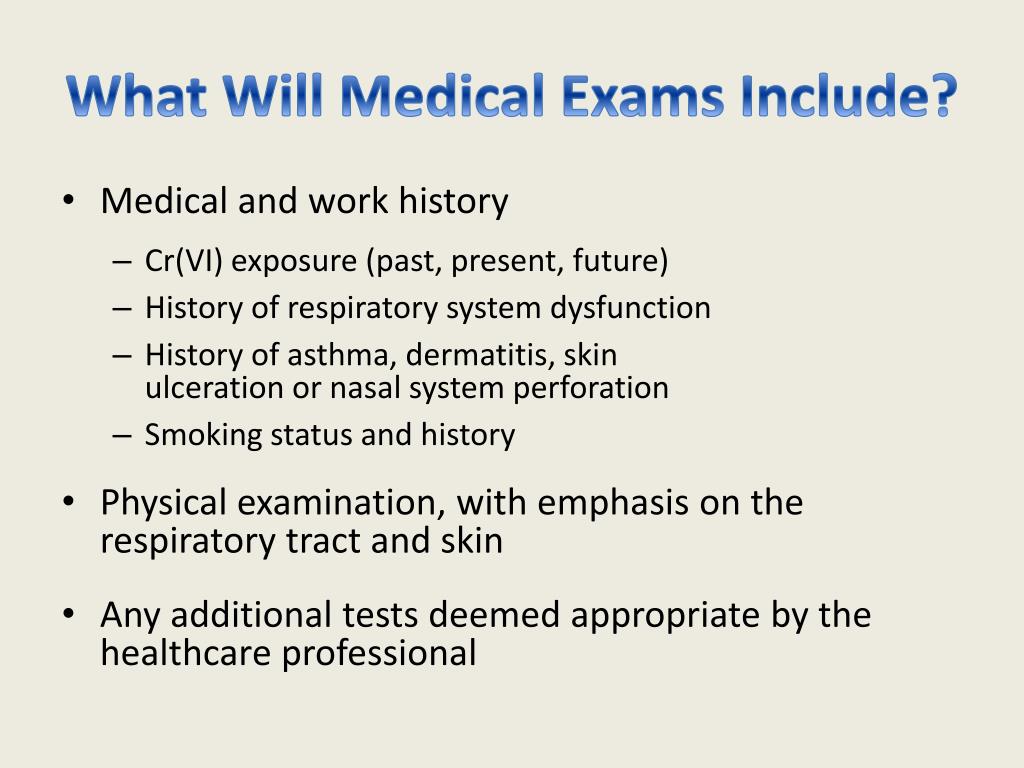 What Will Medical Exams Include?

• Medical and work history
– Cr(VI) exposure (past, present, future)
– History of respiratory system dysfunction
– History of asthma, dermatitis, skin ulceration or nasal system perforation
– Smoking status and history

• Physical examination, with emphasis on the respiratory tract and skin

• Any additional tests deemed appropriate by the healthcare professional